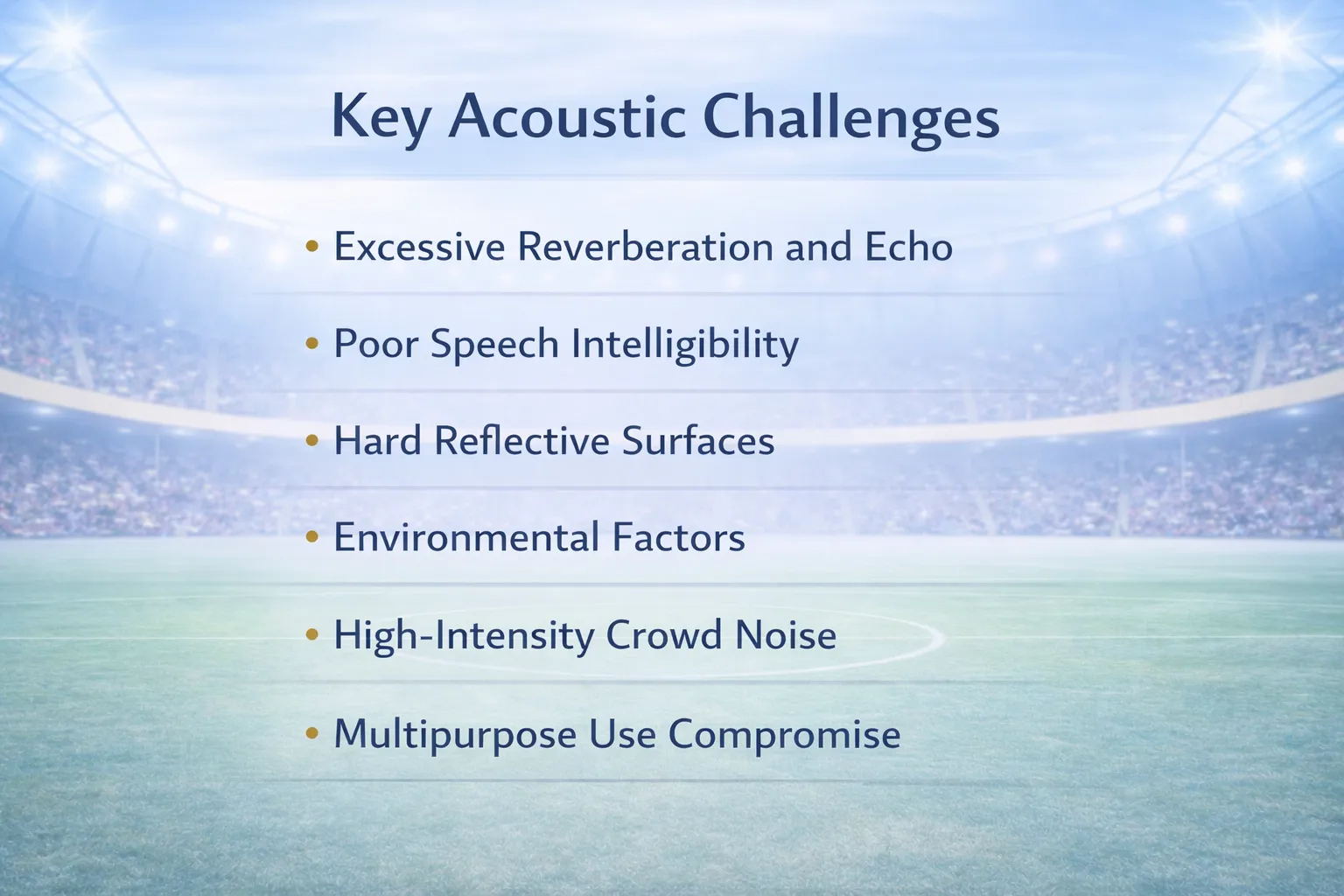 Key Acoustic Challenges

• Excessive Reverberation and Echo
• Poor Speech Intelligibility
• Hard Reflective Surfaces
• Environmental Factors
• High-Intensity Crowd Noise
• Multipurpose Use Compromise